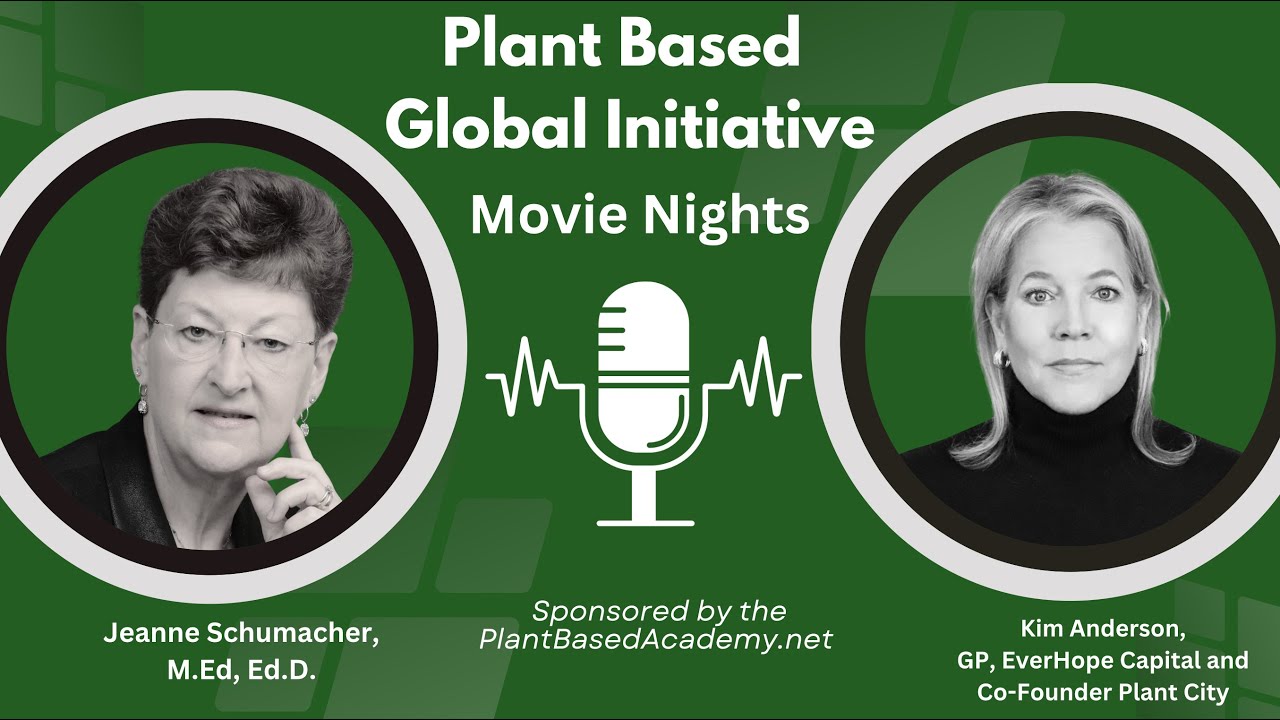 Plant Based Global Initiative

Movie Nights

Jeanne Schumacher, M.Ed, Ed.D.

Sponsored by the PlantBasedAcademy.net

Kim Anderson, GP, EverHope Capital and Co-Founder Plant City